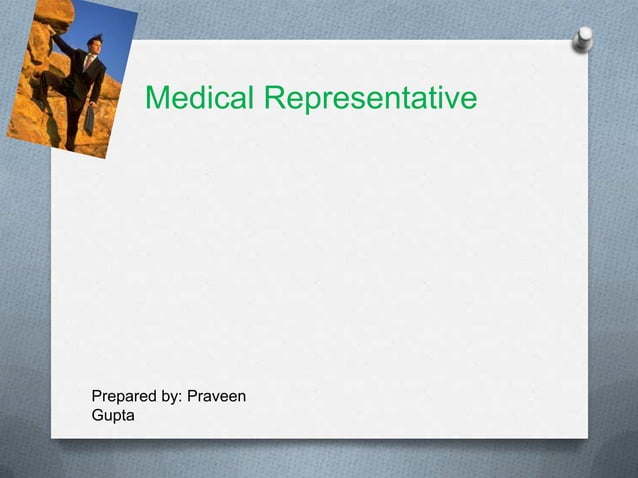 Medical Representative

Prepared by: Praveen Gupta